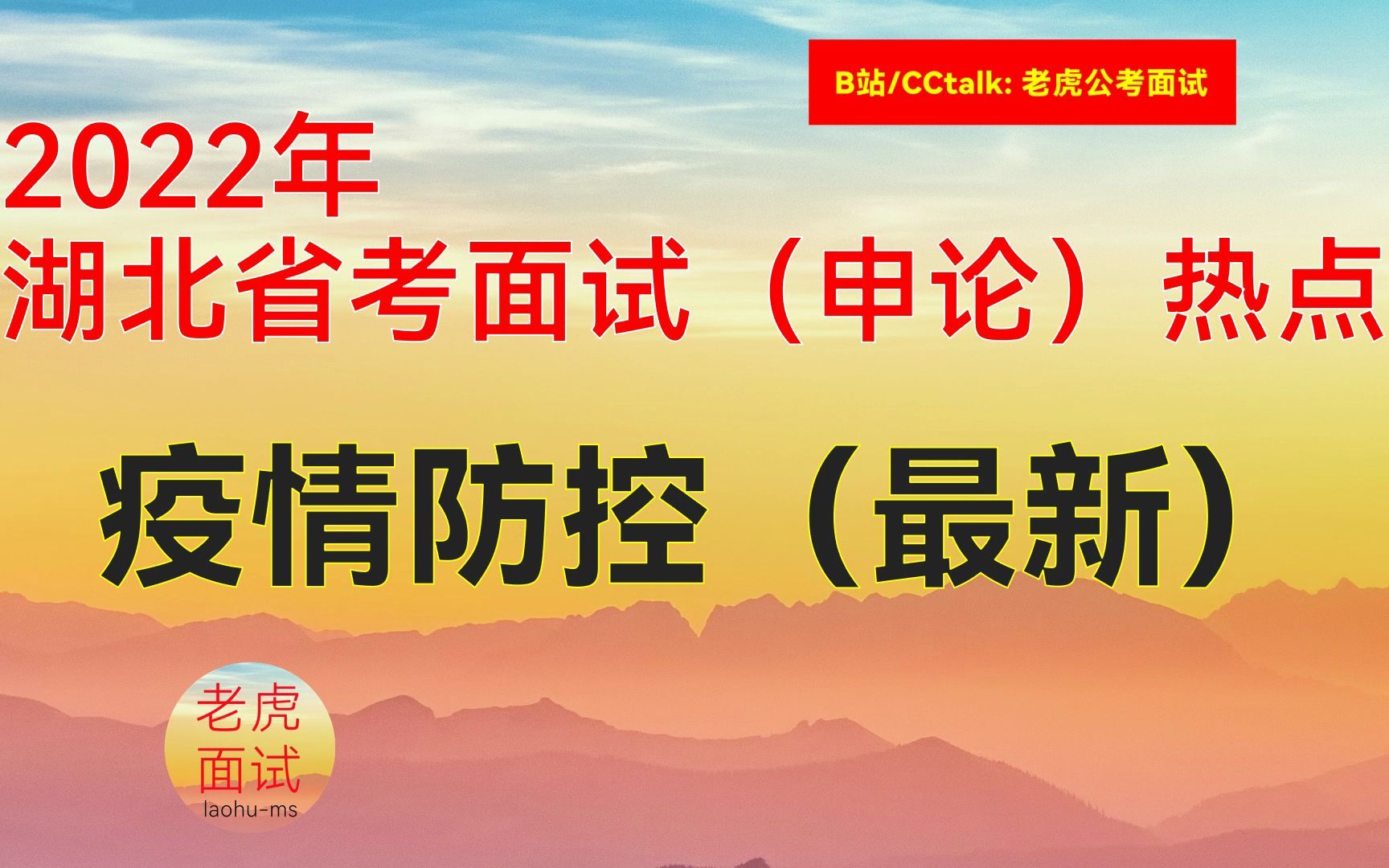 B站/CCtalk: 老虎公考面试

2022年
湖北省考面试（申论）热点

疫情防控（最新）

老虎
面试
laohu-ms